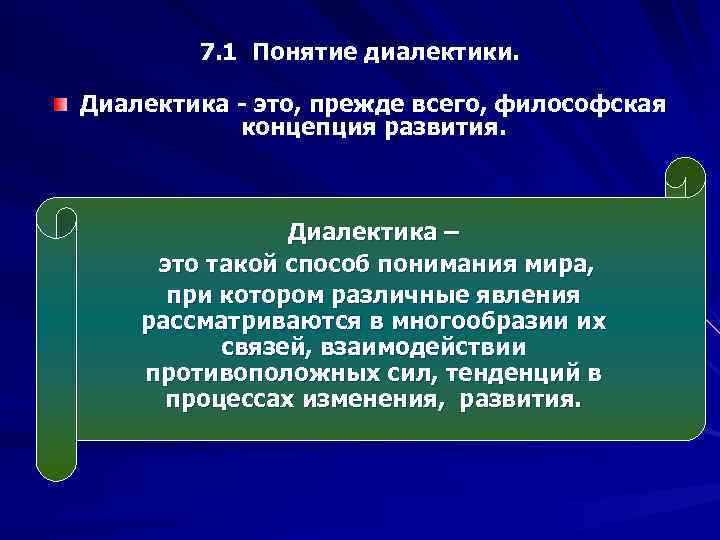 7.1 Понятие диалектики.

Диалектика - это, прежде всего, философская концепция развития.

Диалектика –
это такой способ понимания мира, при котором различные явления рассматриваются в многообразии их связей, взаимодействии противоположных сил, тенденций в процессах изменения, развития.